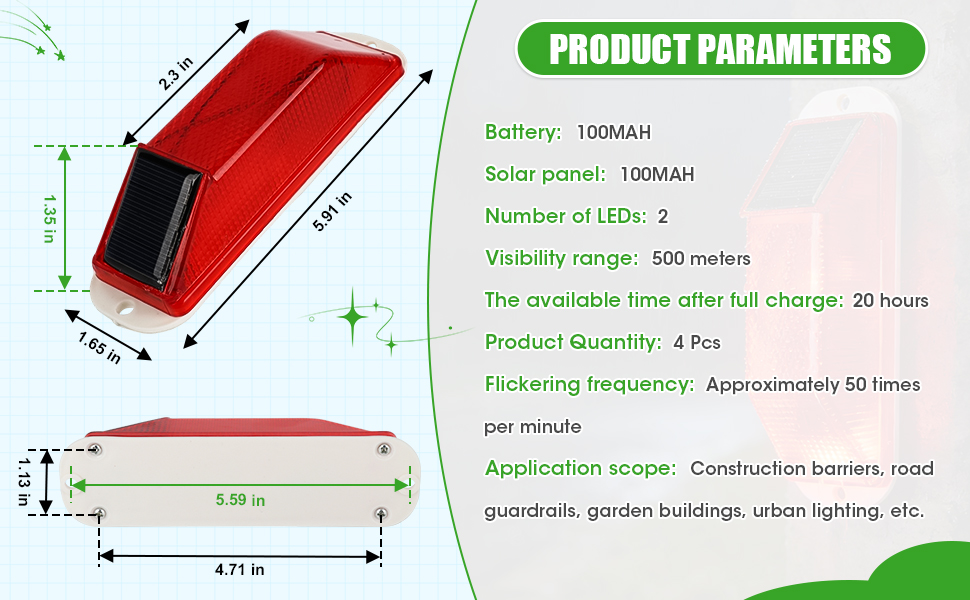 2.3 in

1.35 in

5.91 in

1.65 in

1.13 in

5.59 in

4.71 in

PRODUCT PARAMETERS

Battery: 100MAH

Solar panel: 100MAH

Number of LEDs: 2

Visibility range: 500 meters

The available time after full charge: 20 hours

Product Quantity: 4 Pcs

Flickering frequency: Approximately 50 times per minute

Application scope: Construction barriers, road guardrails, garden buildings, urban lighting, etc.